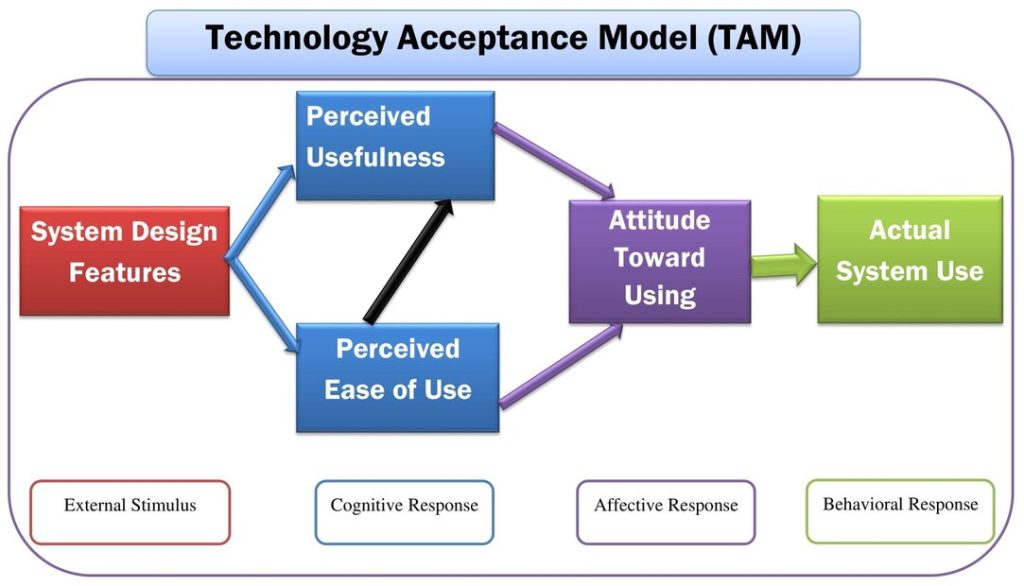 Technology Acceptance Model (TAM)

System Design Features

Perceived Usefulness

Perceived Ease of Use

Attitude Toward Using

Actual System Use

External Stimulus

Cognitive Response

Affective Response

Behavioral Response